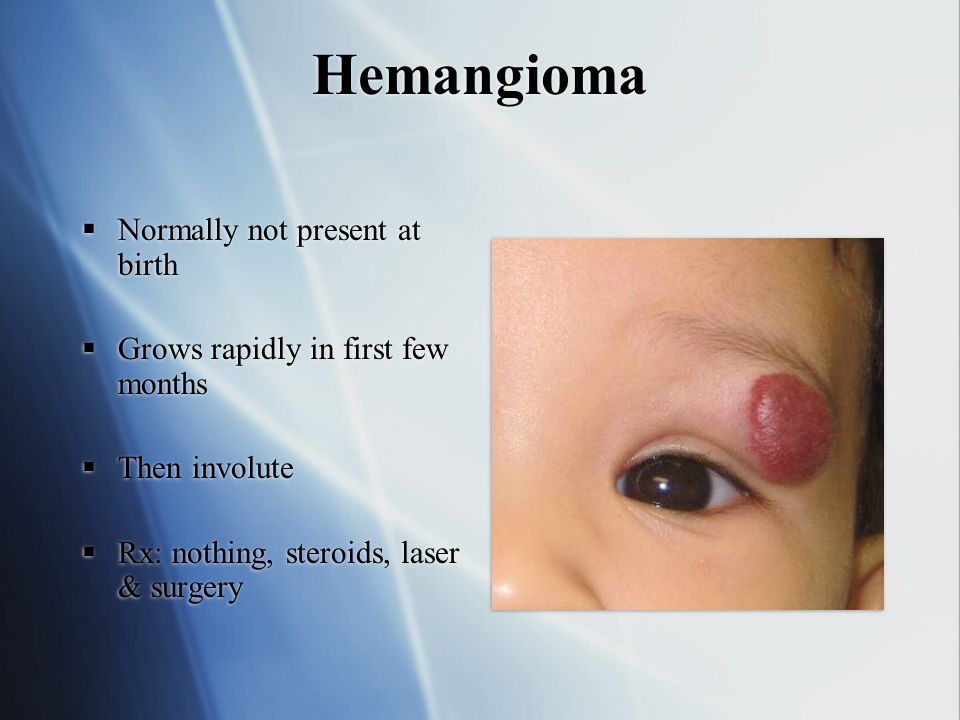 Hemangioma

▪ Normally not present at birth

▪ Grows rapidly in first few months

▪ Then involute

▪ Rx: nothing, steroids, laser & surgery